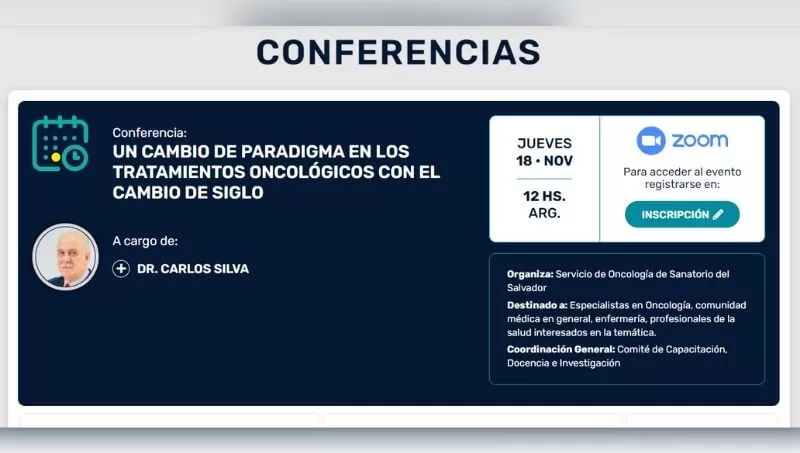 CONFERENCIAS

Conferencia:
UN CAMBIO DE PARADIGMA EN LOS TRATAMIENTOS ONCOLÓGICOS CON EL CAMBIO DE SIGLO

A cargo de:

DR. CARLOS SILVA

JUEVES
18 • NOV

12 HS.
ARG.

zoom

Para acceder al evento registrarse en:

INSCRIPCIÓN

Organiza: Servicio de Oncología de Sanatorio del Salvador

Destinado a: Especialistas en Oncología, comunidad médica en general, enfermería, profesionales de la salud interesados en la temática.

Coordinación General: Comité de Capacitación, Docencia e Investigación